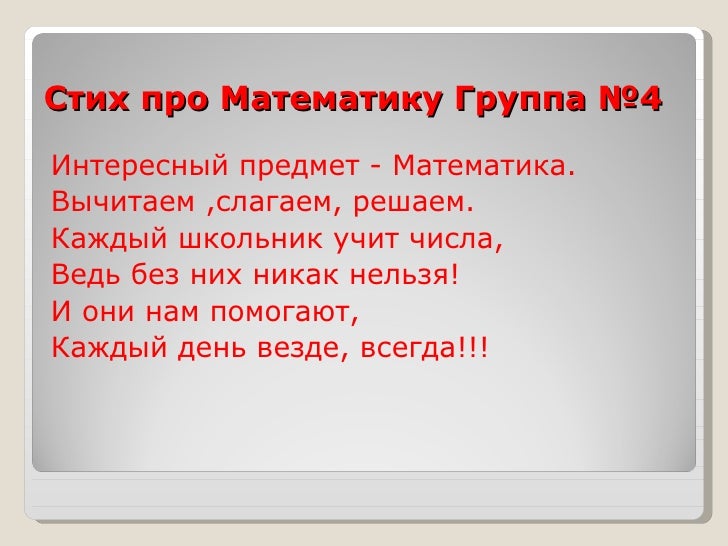 Стих про Математику Группа №4

Интересный предмет - Математика.
Вычитаем ,слагаем, решаем.
Каждый школьник учит числа,
Ведь без них никак нельзя!
И они нам помогают,
Каждый день везде, всегда!!!